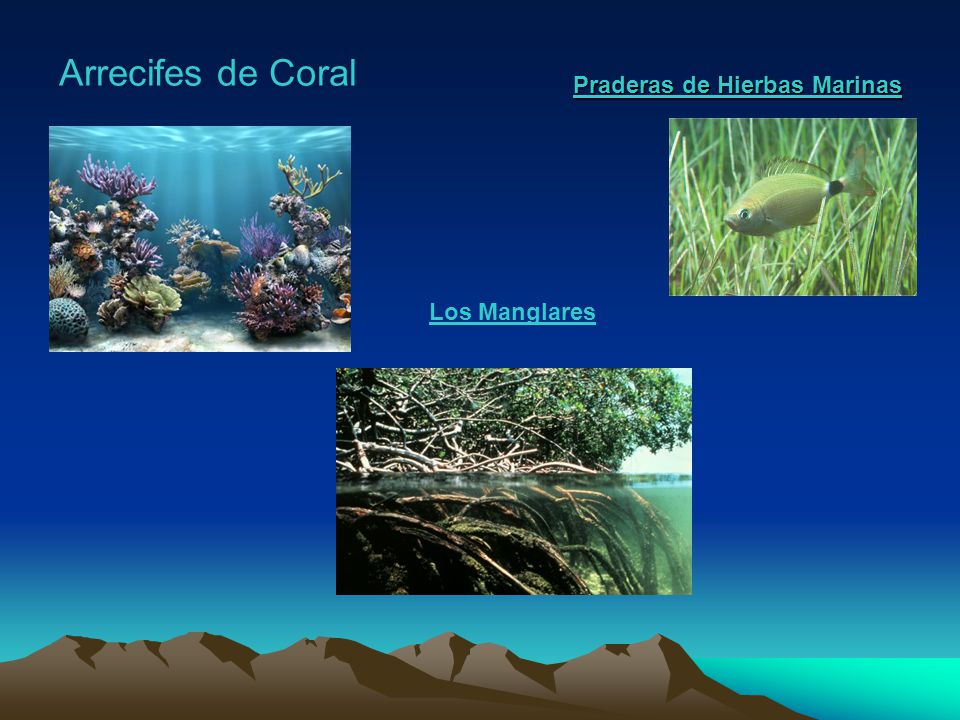 Arrecifes de Coral

Praderas de Hierbas Marinas

Los Manglares